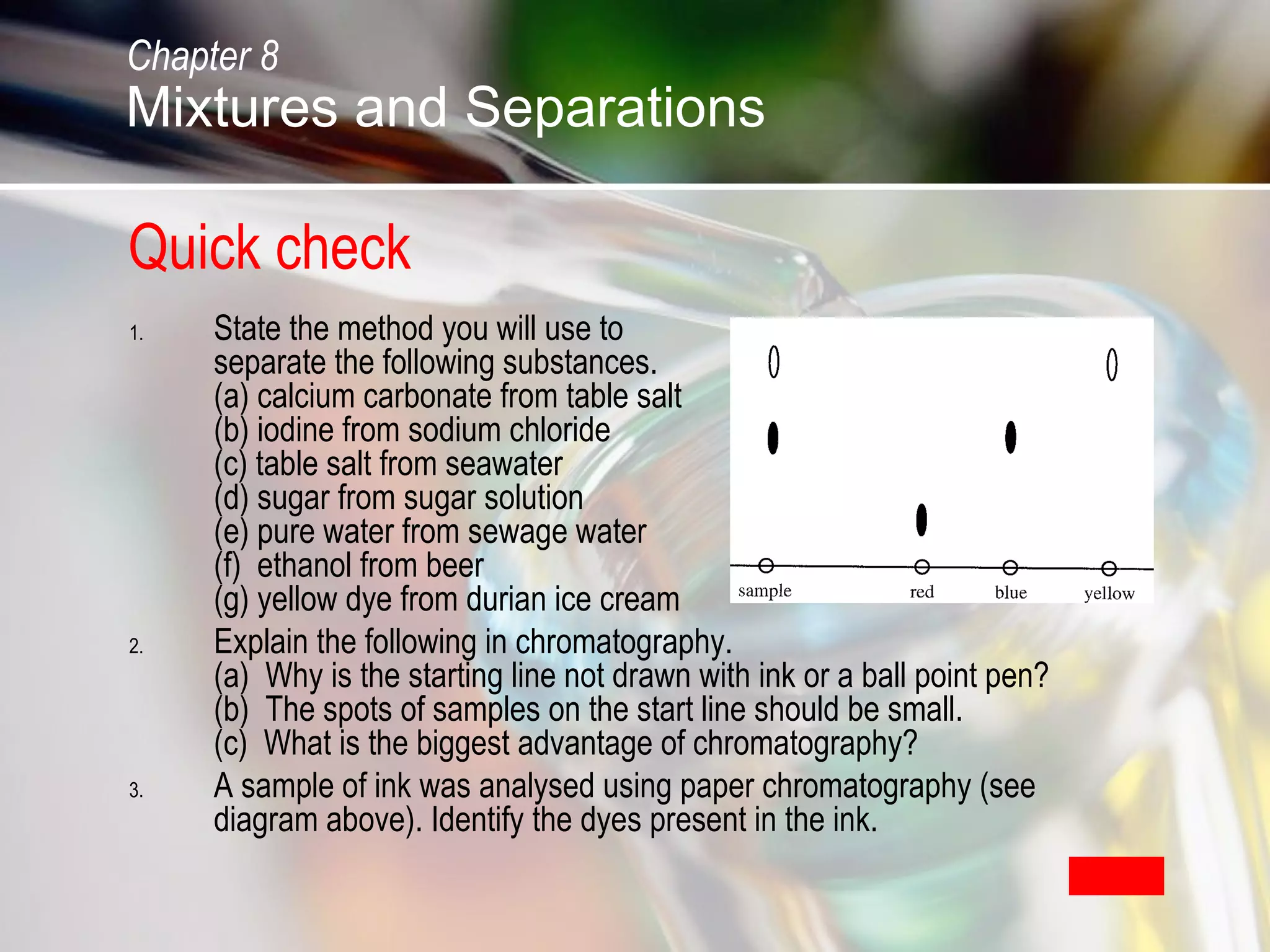 Chapter 8
Mixtures and Separations

Quick check

1. State the method you will use to separate the following substances.
(a) calcium carbonate from table salt
(b) iodine from sodium chloride
(c) table salt from seawater
(d) sugar from sugar solution
(e) pure water from sewage water
(f) ethanol from beer
(g) yellow dye from durian ice cream

sample red blue yellow

2. Explain the following in chromatography.
(a) Why is the starting line not drawn with ink or a ball point pen?
(b) The spots of samples on the start line should be small.
(c) What is the biggest advantage of chromatography?

3. A sample of ink was analysed using paper chromatography (see diagram above). Identify the dyes present in the ink.